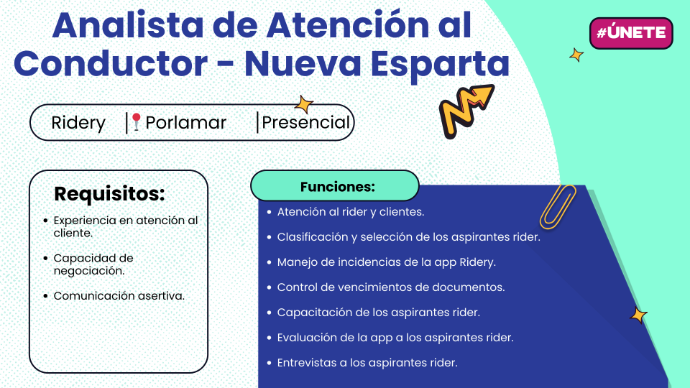 Analista de Atención al Conductor - Nueva Esparta

#ÚNETE

Ridery | Porlamar | Presencial

Requisitos:

- Experiencia en atención al cliente.
- Capacidad de negociación.
- Comunicación asertiva.

Funciones:

- Atención al rider y clientes.
- Clasificación y selección de los aspirantes rider.
- Manejo de incidencias de la app Ridery.
- Control de vencimientos de documentos.
- Capacitación de los aspirantes rider.
- Evaluación de la app a los aspirantes rider.
- Entrevistas a los aspirantes rider.